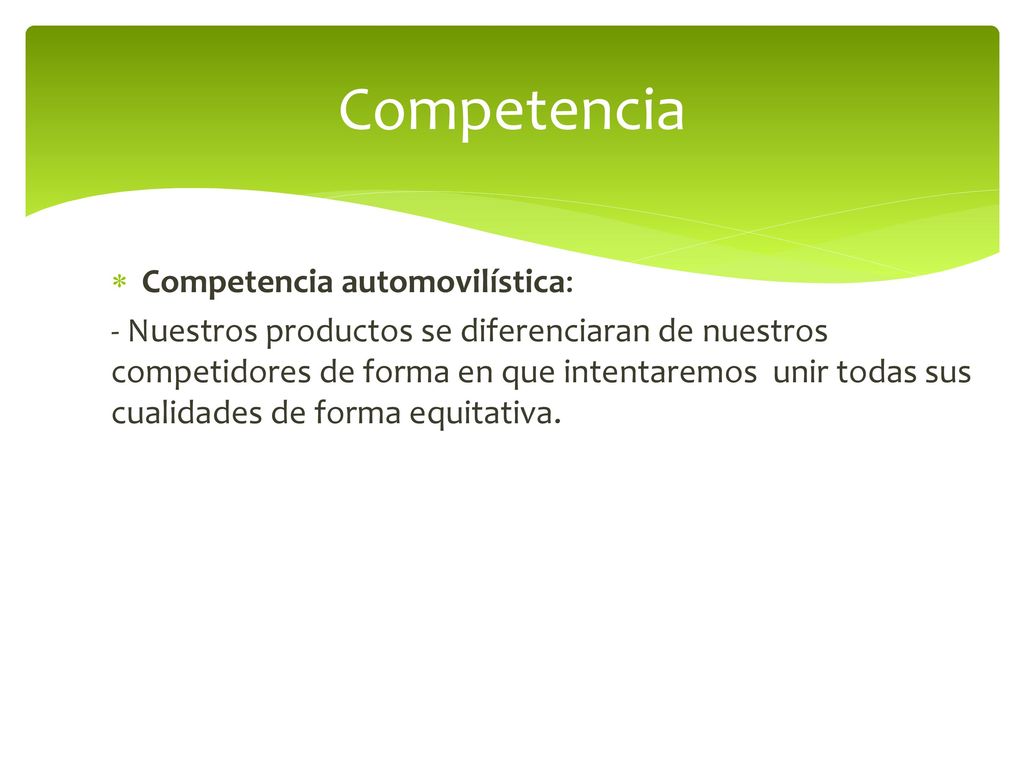 Competencia

Competencia automovilística:

- Nuestros productos se diferenciaran de nuestros competidores de forma en que intentaremos  unir todas sus cualidades de forma equitativa.